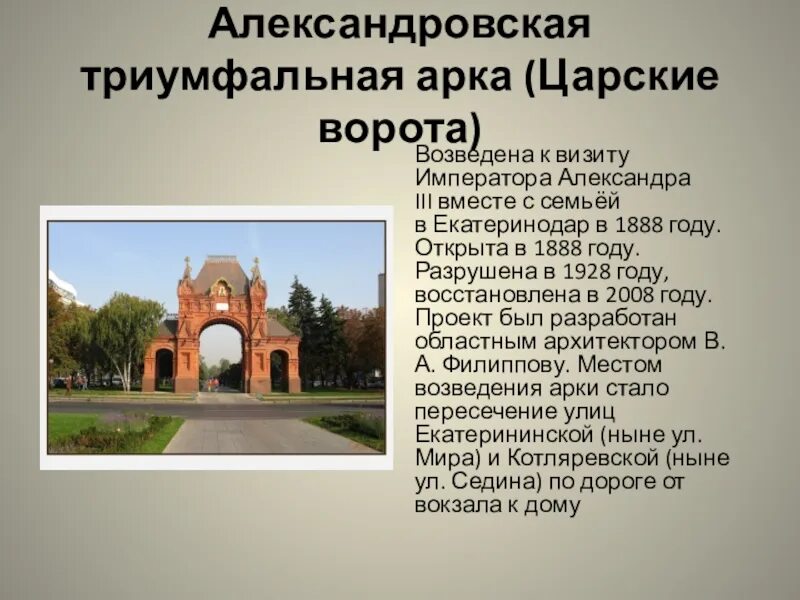 Александровская триумфальная арка (Царские ворота)

Возведена к визиту Императора Александра III вместе с семьёй в Екатеринодар в 1888 году. Открыта в 1888 году. Разрушена в 1928 году, восстановлена в 2008 году. Проект был разработан областным архитектором В. А. Филиппову. Местом возведения арки стало пересечение улиц Екатерининской (ныне ул. Мира) и Котляревской (ныне ул. Седина) по дороге от вокзала к дому